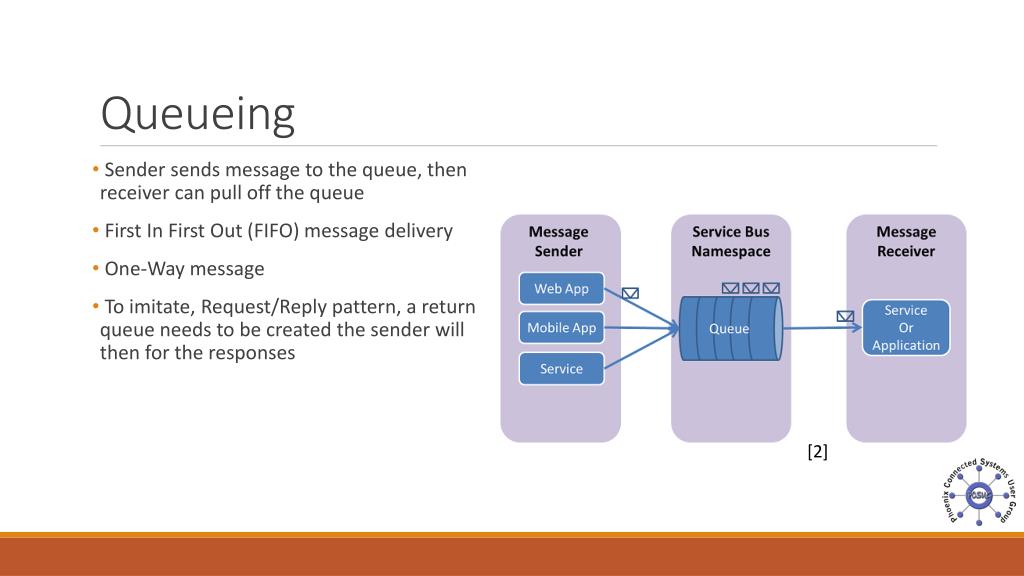 Queueing

• Sender sends message to the queue, then receiver can pull off the queue

• First In First Out (FIFO) message delivery

• One-Way message

• To imitate, Request/Reply pattern, a return queue needs to be created the sender will then for the responses

Message Sender

Web App

Mobile App

Service

Service Bus Namespace

Queue

Message Receiver

Service Or Application

[2]

Phoenix Connected Systems User Group

CSUG